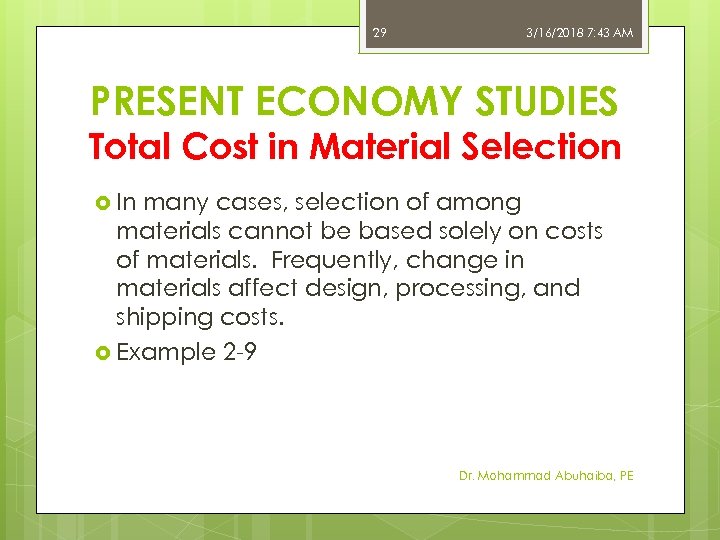 29

3/16/2018 7:43 AM

PRESENT ECONOMY STUDIES
Total Cost in Material Selection

In many cases, selection of among materials cannot be based solely on costs of materials. Frequently, change in materials affect design, processing, and shipping costs.

Example 2-9

Dr. Mohammad Abuhaiba, PE